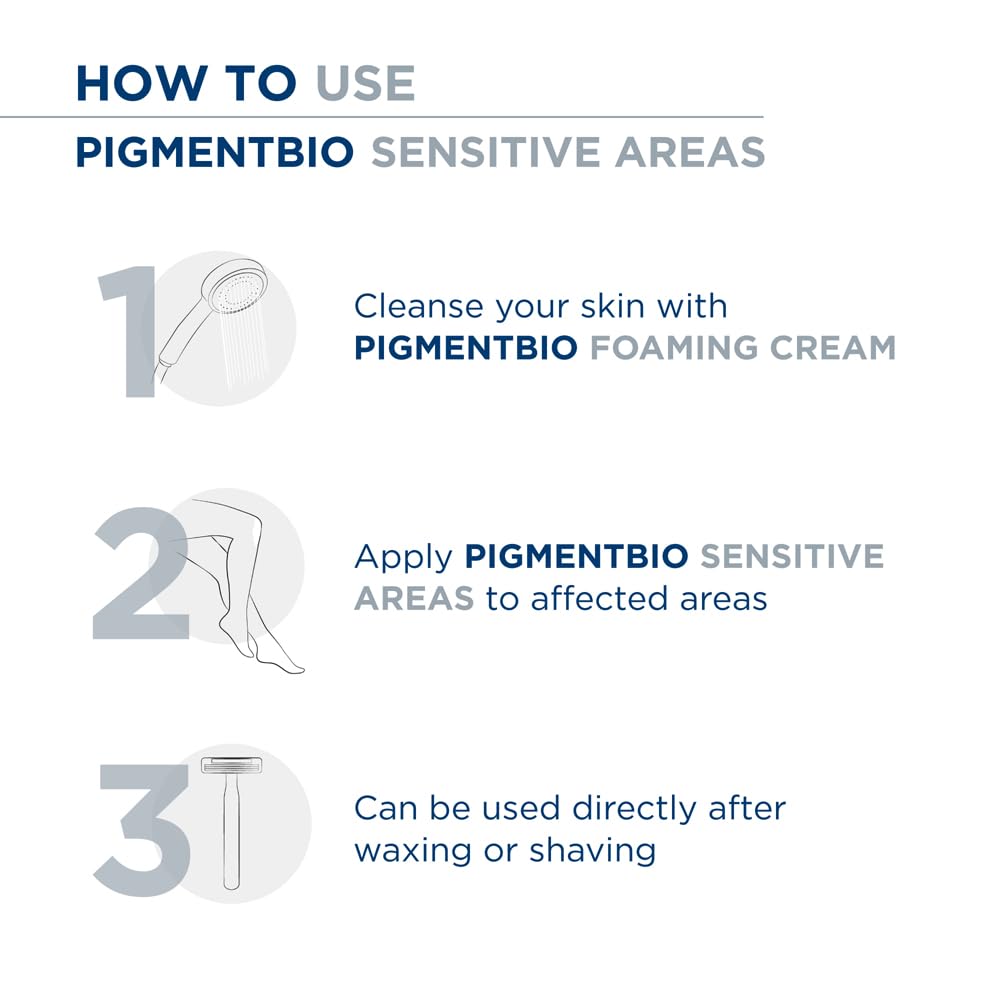 HOW TO USE

PIGMENTBIO SENSITIVE AREAS

1

Cleanse your skin with PIGMENTBIO FOAMING CREAM

2

Apply PIGMENTBIO SENSITIVE AREAS to affected areas

3

Can be used directly after waxing or shaving